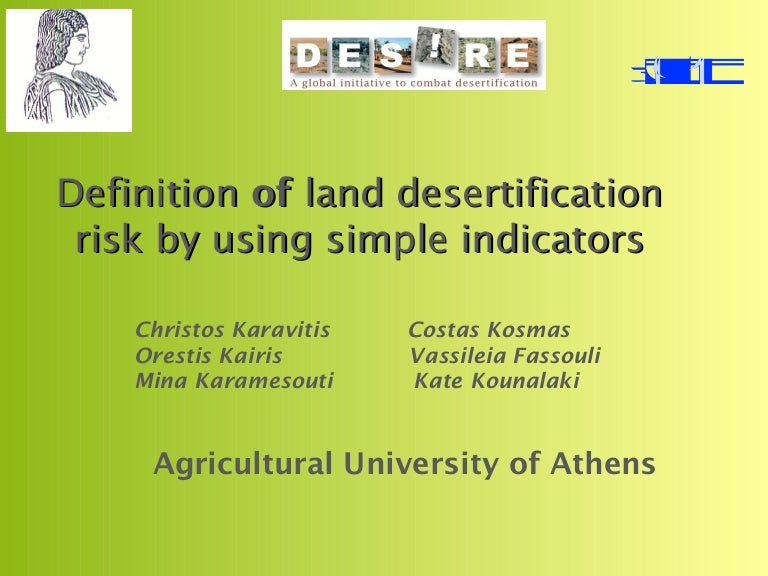 DES!RE
A global initiative to combat desertification

Definition of land desertification risk by using simple indicators

Christos Karavitis
Orestis Kairis
Mina Karamesouti

Costas Kosmas
Vassileia Fassouli
Kate Kounalaki

Agricultural University of Athens